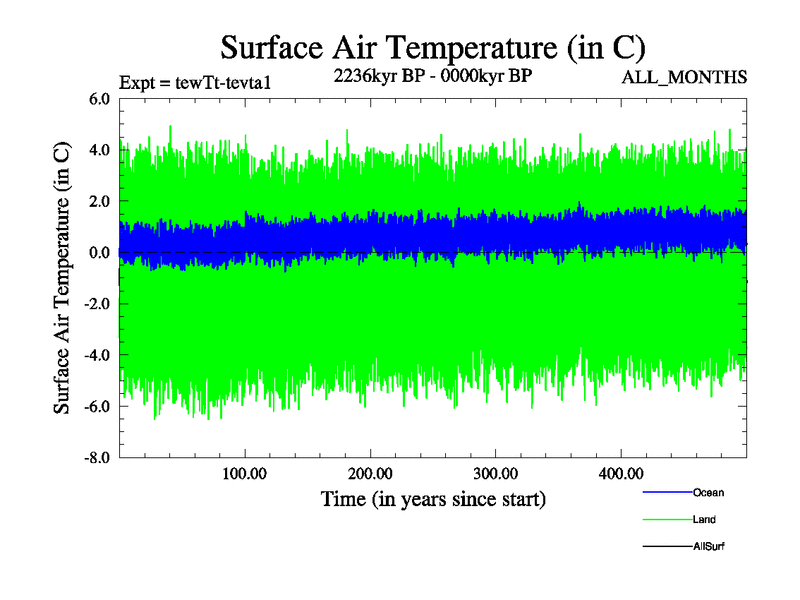 Surface Air Temperature (in C)

Expt = tewTt-tevta1

2236kyr BP - 0000kyr BP

ALL_MONTHS

Surface Air Temperature (in C)

6.0
4.0
2.0
0.0
-2.0
-4.0
-6.0
-8.0

100.00
200.00
300.00
400.00

Time (in years since start)

Ocean
Land
AllSurf